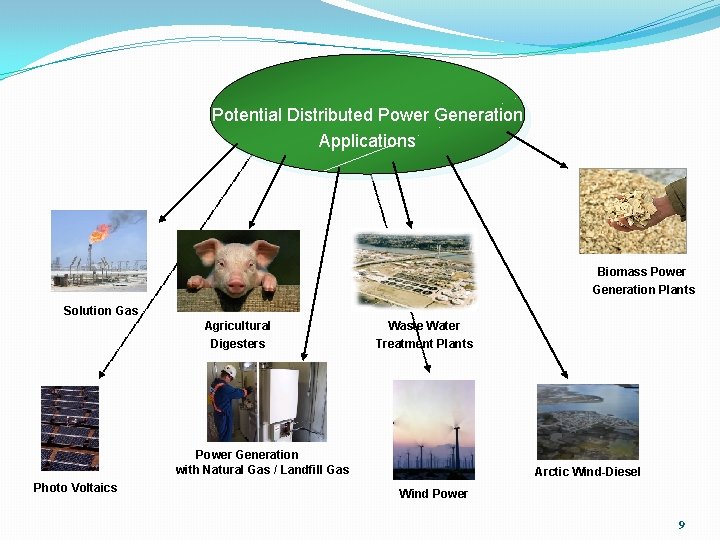 Potential Distributed Power Generation Applications

Solution Gas

Agricultural Digesters

Waste Water Treatment Plants

Biomass Power Generation Plants

Photo Voltaics

Power Generation with Natural Gas / Landfill Gas

Wind Power

Arctic Wind-Diesel

9